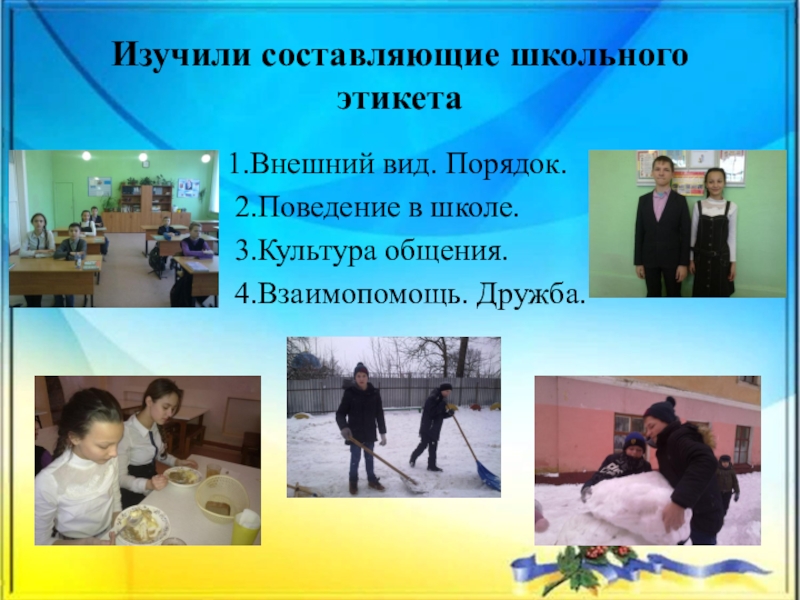 Изучили составляющие школьного этикета

1.Внешний вид. Порядок.
2.Поведение в школе.
3.Культура общения.
4.Взаимопомощь. Дружба.